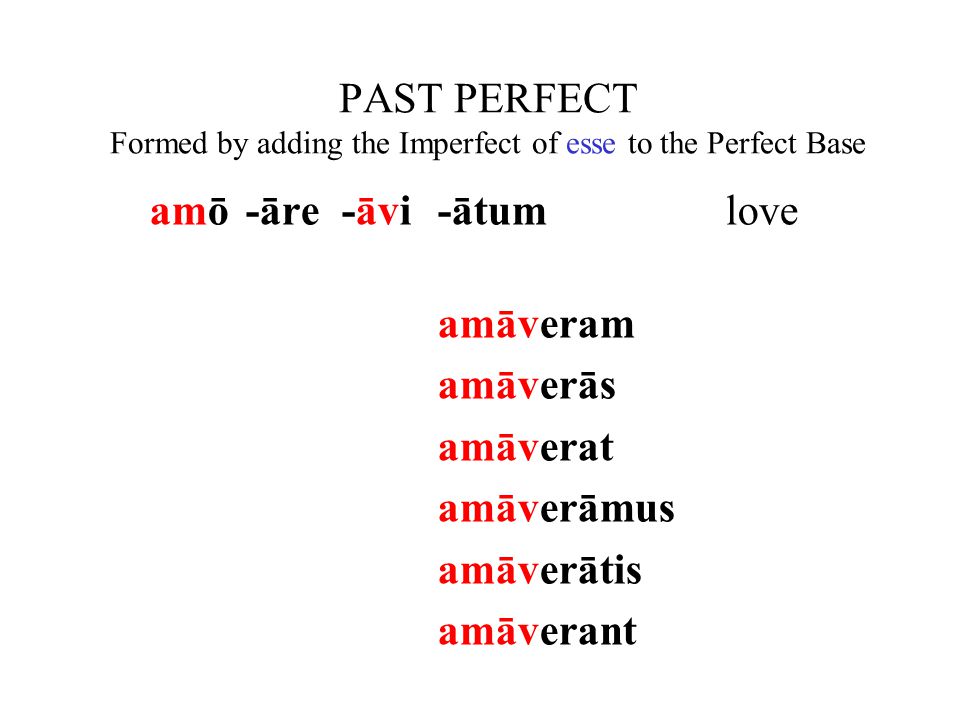 PAST PERFECT
Formed by adding the Imperfect of esse to the Perfect Base

amō -āre -āvi -ātum love

amāveram
amāverās
amāverat
amāverāmus
amāverātis
amāverant